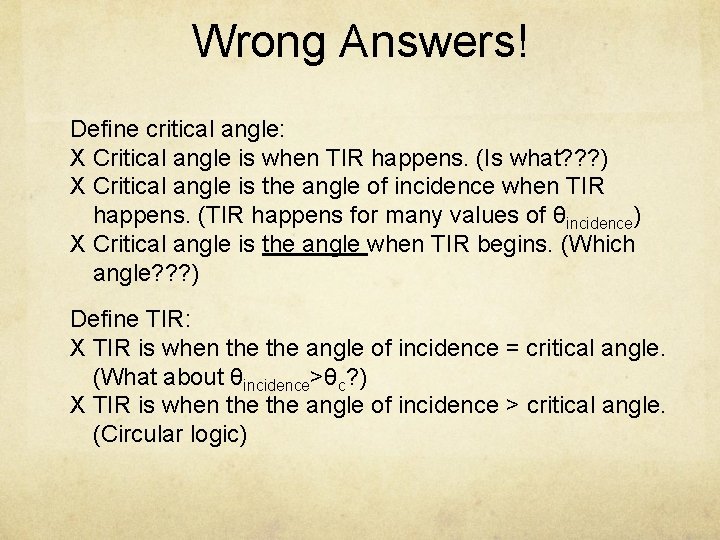 Wrong Answers!

Define critical angle:
X Critical angle is when TIR happens. (Is what???)
X Critical angle is the angle of incidence when TIR happens. (TIR happens for many values of $\theta_{incidence}$)
X Critical angle is the angle when TIR begins. (Which angle???)

Define TIR:
X TIR is when the the angle of incidence = critical angle. (What about $\theta_{incidence}>\theta_c$?)
X TIR is when the the angle of incidence > critical angle. (Circular logic)